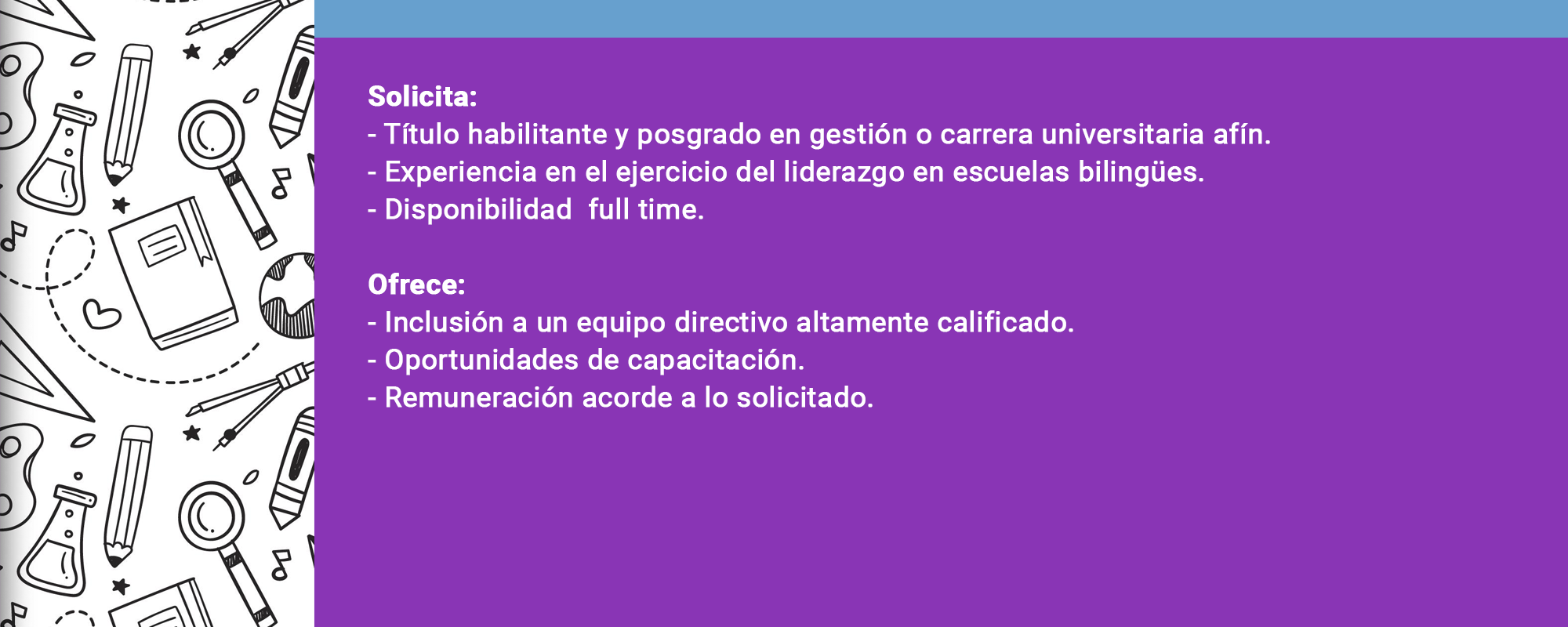 Solicita:
- Título habilitante y posgrado en gestión o carrera universitaria afín.
- Experiencia en el ejercicio del liderazgo en escuelas bilingües.
- Disponibilidad  full time.

Ofrece:
- Inclusión a un equipo directivo altamente calificado.
- Oportunidades de capacitación.
- Remuneración acorde a lo solicitado.